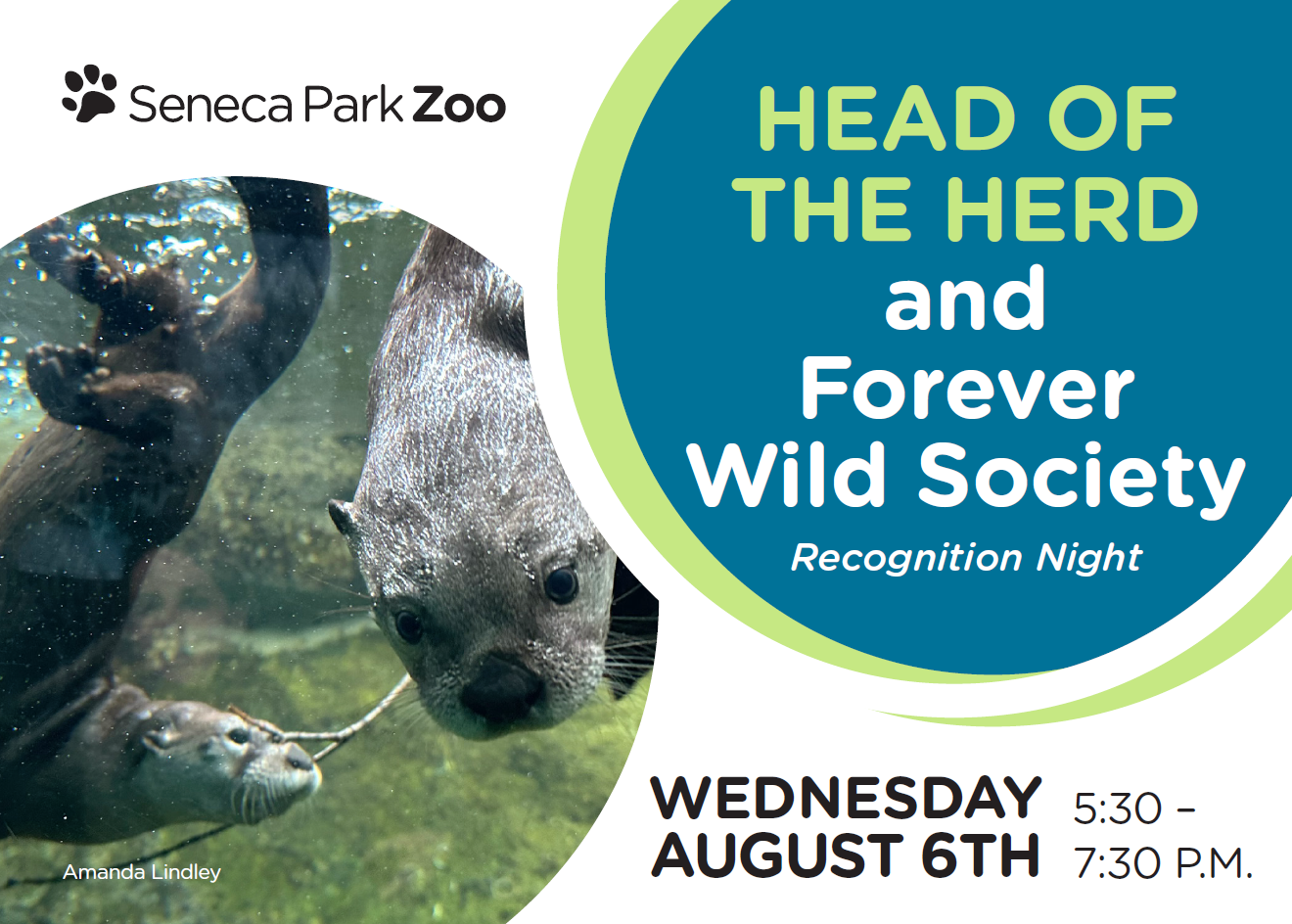 Seneca Park Zoo

HEAD OF THE HERD and Forever Wild Society

Recognition Night

Amanda Lindley

WEDNESDAY AUGUST 6TH

5:30 – 7:30 P.M.